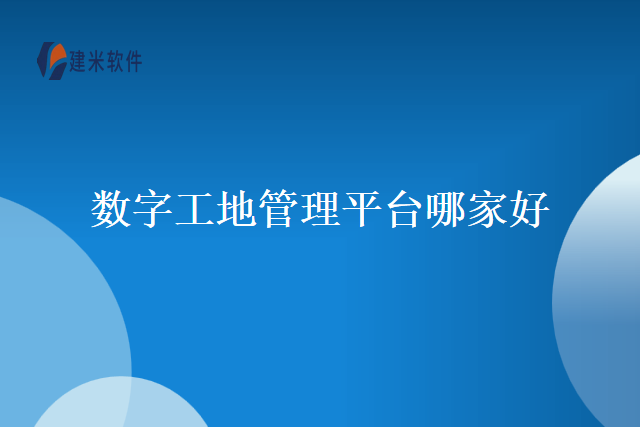 建米软件

数字工地管理平台哪家好